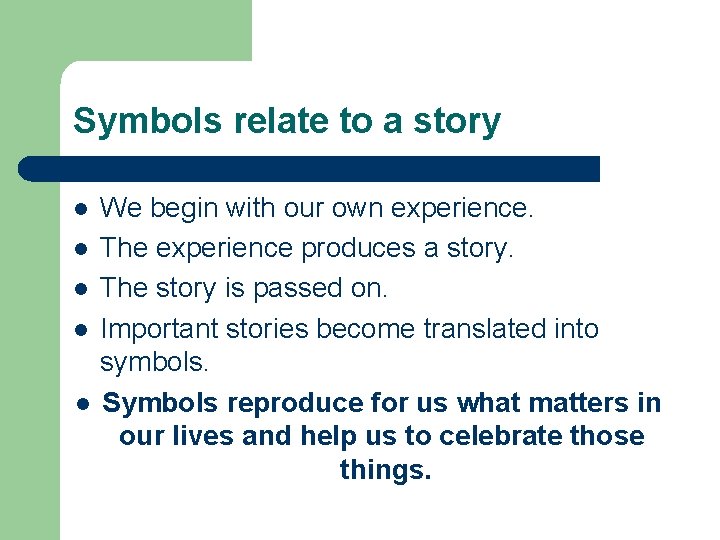 Symbols relate to a story

• We begin with our own experience.
• The experience produces a story.
• The story is passed on.
• Important stories become translated into symbols.
• Symbols reproduce for us what matters in our lives and help us to celebrate those things.